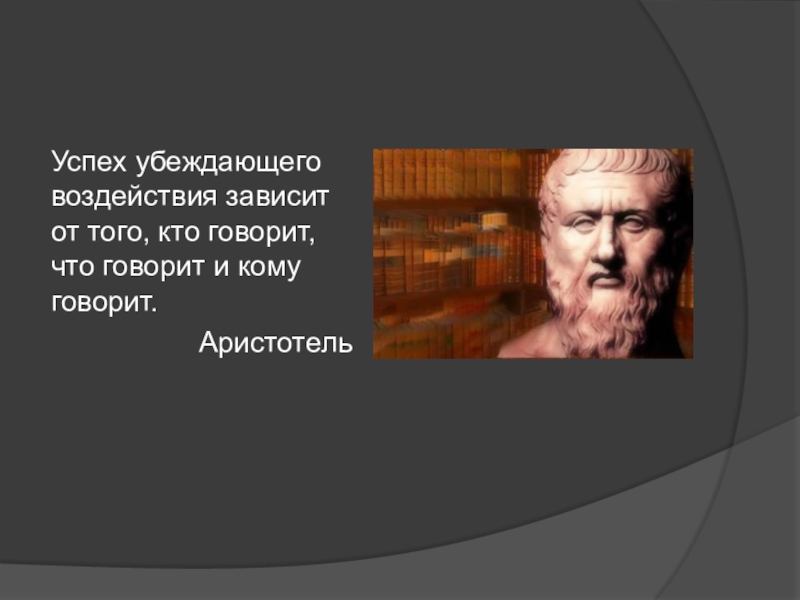 Успех убеждающего воздействия зависит от того, кто говорит, что говорит и кому говорит.

Аристотель